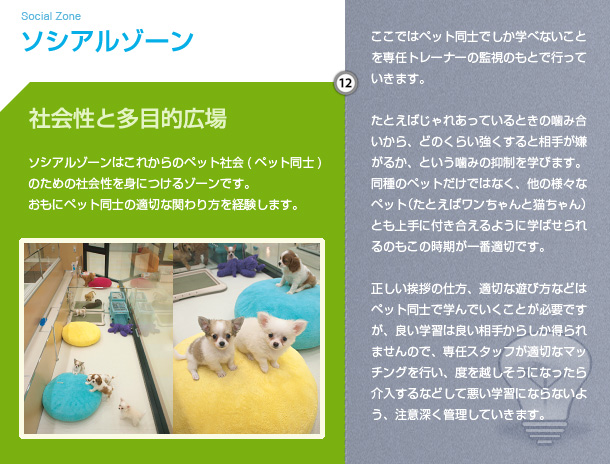 Social Zone
ソシアルゾーン

12

社会性と多目的広場

ソシアルゾーンはこれからのペット社会（ペット同士）のための社会性を身につけるゾーンです。
おもにペット同士の適切な関わり方を経験します。

ここではペット同士でしか学べないことを専任トレーナーの監視のもとで行っていきます。

たとえばじゃれあっているときの噛み合いから、どのくらい強くすると相手が嫌がるか、という噛みの抑制を学びます。同種のペットだけではなく、他の様々なペット（たとえばワンちゃんと猫ちゃん）とも上手に付き合えるように学ばせられるのもこの時期が一番適切です。

正しい挨拶の仕方、適切な遊び方などはペット同士で学んでいくことが必要ですが、良い学習は良い相手からしか得られませんので、専任スタッフが適切なマッチングを行い、度を越しそうになったら介入するなどして悪い学習にならないよう、注意深く管理していきます。